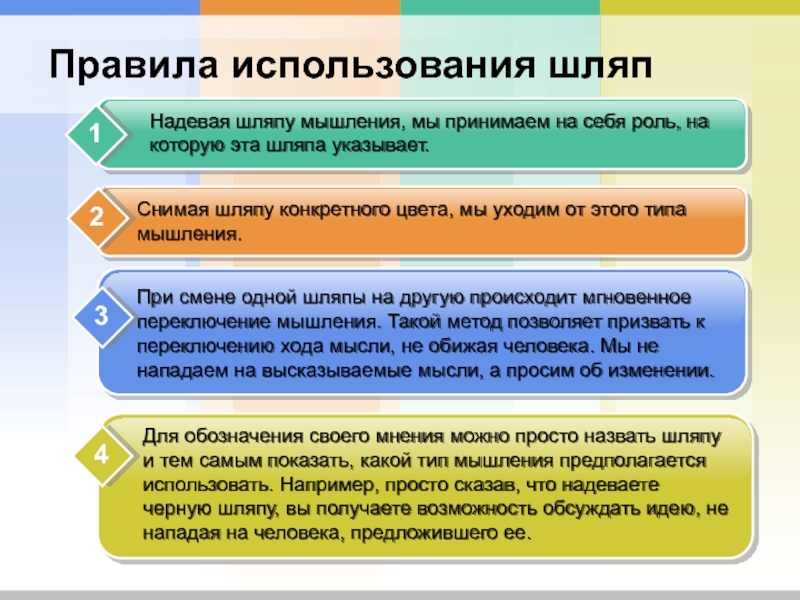 Правила использования шляп

1
Надевая шляпу мышления, мы принимаем на себя роль, на которую эта шляпа указывает.

2
Снимая шляпу конкретного цвета, мы уходим от этого типа мышления.

3
При смене одной шляпы на другую происходит мгновенное переключение мышления. Такой метод позволяет призвать к переключению хода мысли, не обижая человека. Мы не нападаем на высказываемые мысли, а просим об изменении.

4
Для обозначения своего мнения можно просто назвать шляпу и тем самым показать, какой тип мышления предполагается использовать. Например, просто сказав, что надеваете черную шляпу, вы получаете возможность обсуждать идею, не нападая на человека, предложившего ее.